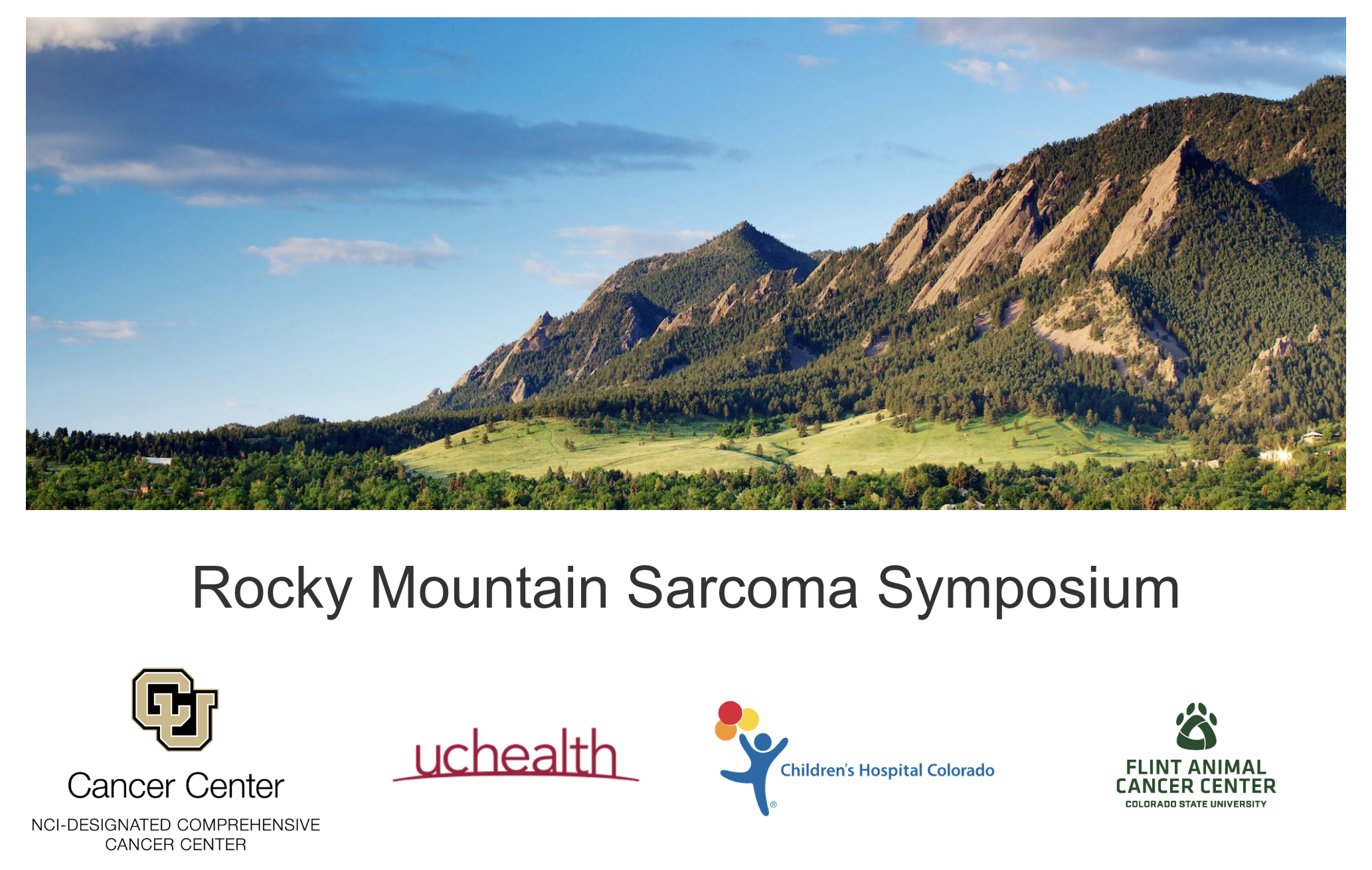 Rocky Mountain Sarcoma Symposium

CU

Cancer Center

NCI-DESIGNATED COMPREHENSIVE CANCER CENTER

uchealth

Children's Hospital Colorado

FLINT ANIMAL CANCER CENTER

COLORADO STATE UNIVERSITY